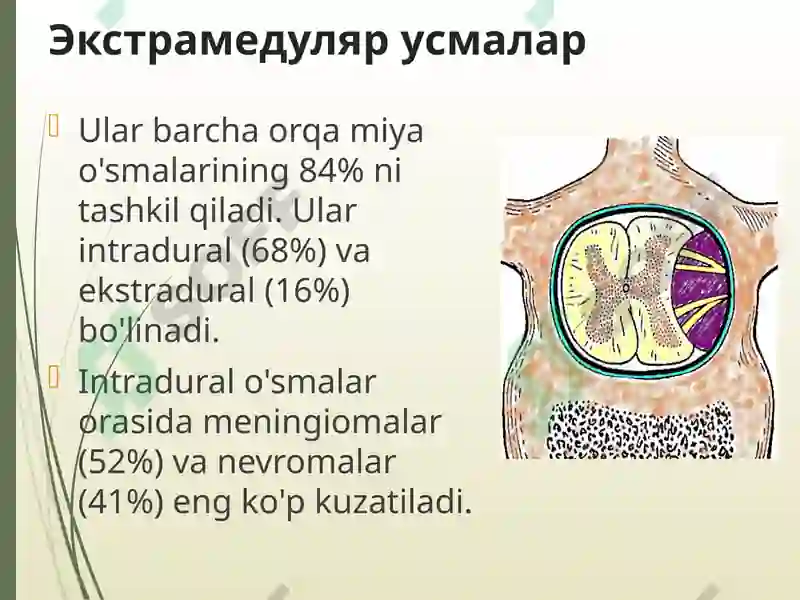 Экстрамедуляр усмалар

Ular barcha orqa miya o'smalarining 84% ni tashkil qiladi. Ular intradural (68%) va ekstradural (16%) bo'linadi.

Intradural o'smalar orasida meningiomalar (52%) va nevromalar (41%) eng ko'p kuzatiladi.